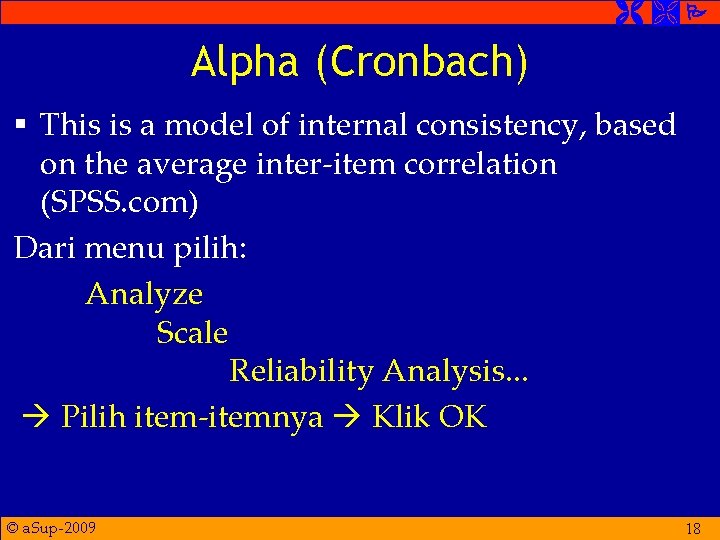 Alpha (Cronbach)

▪ This is a model of internal consistency, based on the average inter-item correlation (SPSS.com)

Dari menu pilih:

Analyze

Scale

Reliability Analysis...

→ Pilih item-itemnya → Klik OK

© aSup-2009

18